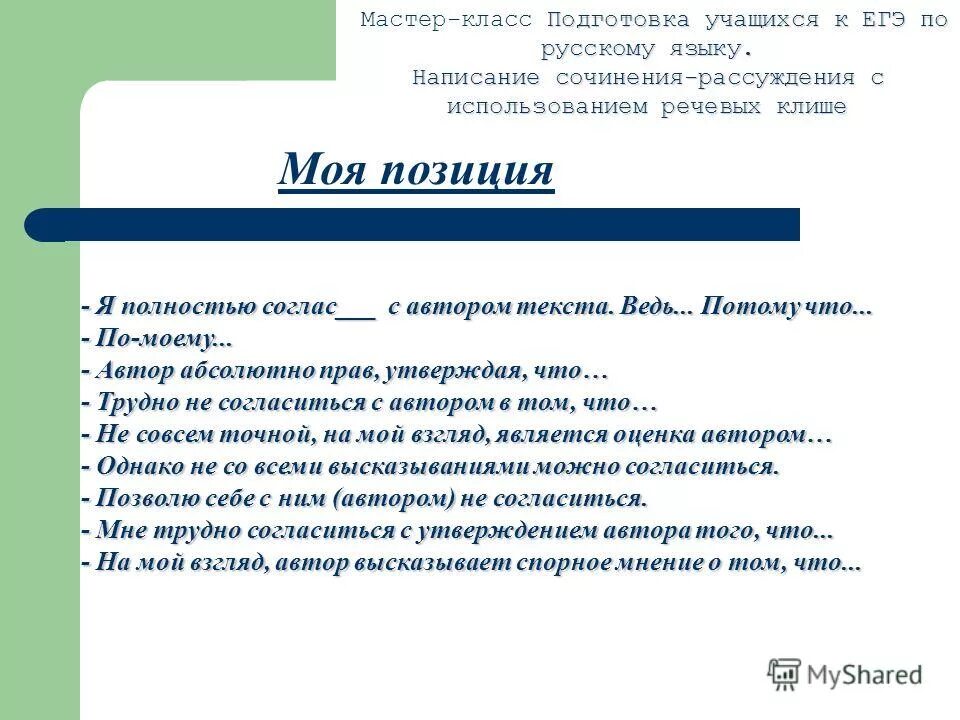 Мастер-класс Подготовка учащихся к ЕГЭ по русскому языку.
Написание сочинения-рассуждения с использованием речевых клише

Моя позиция

- Я полностью соглас___ с автором текста. Ведь... Потому что...
- По-моему...
- Автор абсолютно прав, утверждая, что…
- Трудно не согласиться с автором в том, что…
- Не совсем точной, на мой взгляд, является оценка автором…
- Однако не со всеми высказываниями можно согласиться.
- Позволю себе с ним (автором) не согласиться.
- Мне трудно согласиться с утверждением автора того, что...
- На мой взгляд, автор высказывает спорное мнение о том, что...

MyShared